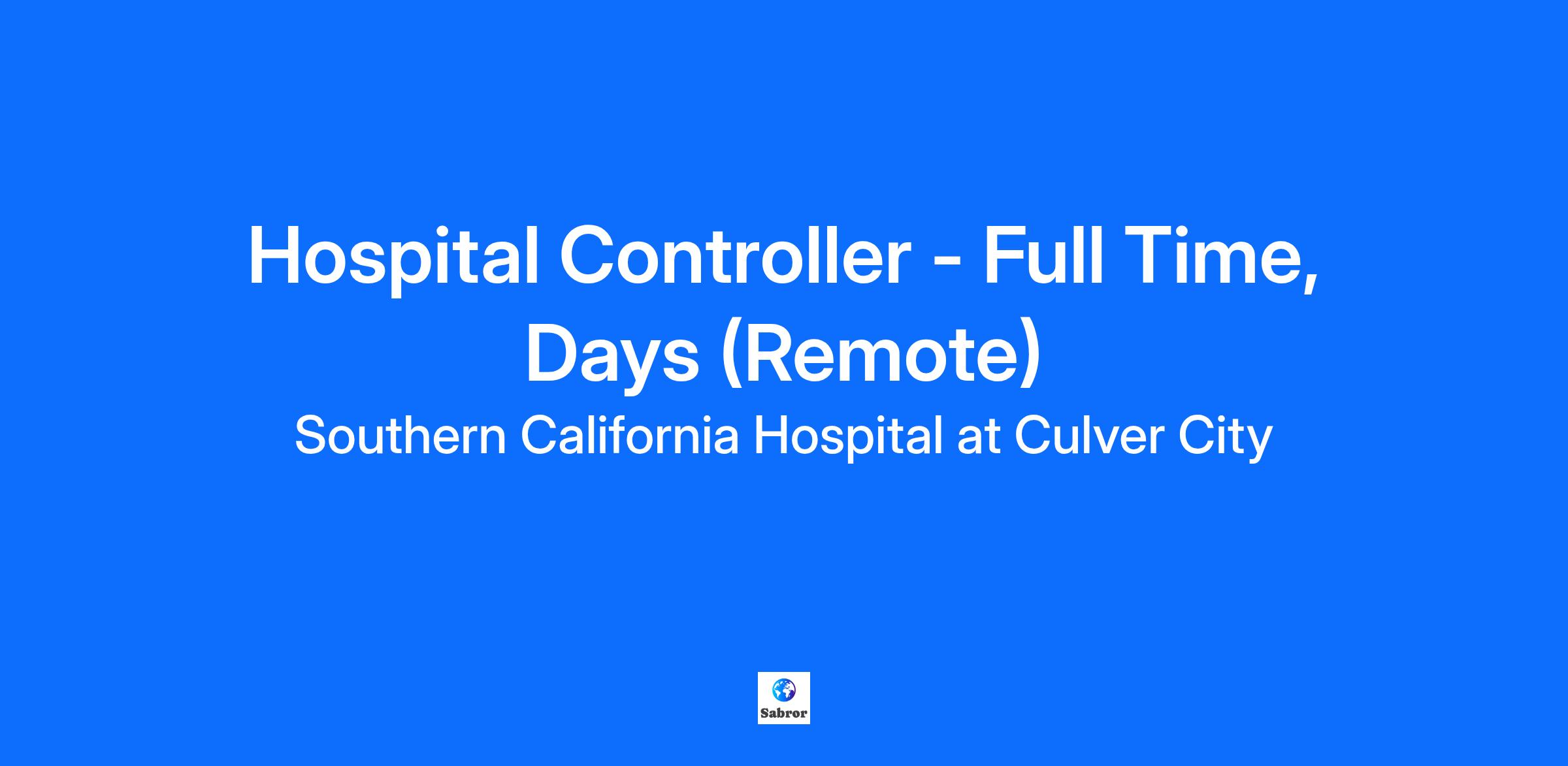 Hospital Controller - Full Time, Days (Remote)

Southern California Hospital at Culver City

Sabror